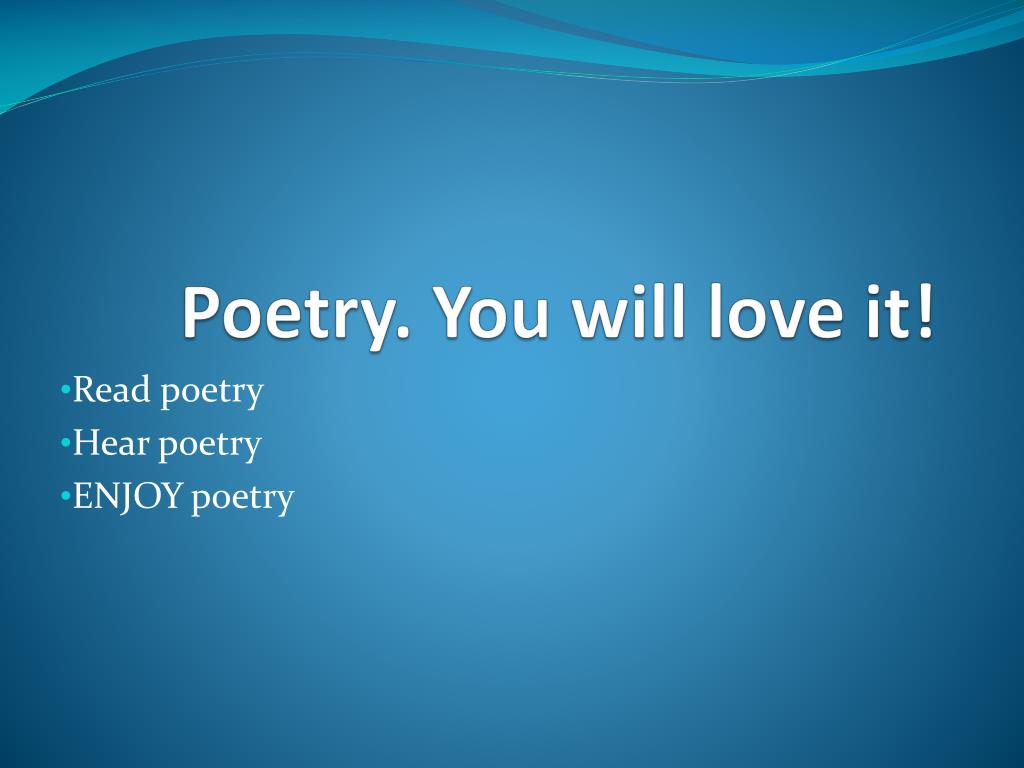 Poetry. You will love it!

•Read poetry
•Hear poetry
•ENJOY poetry